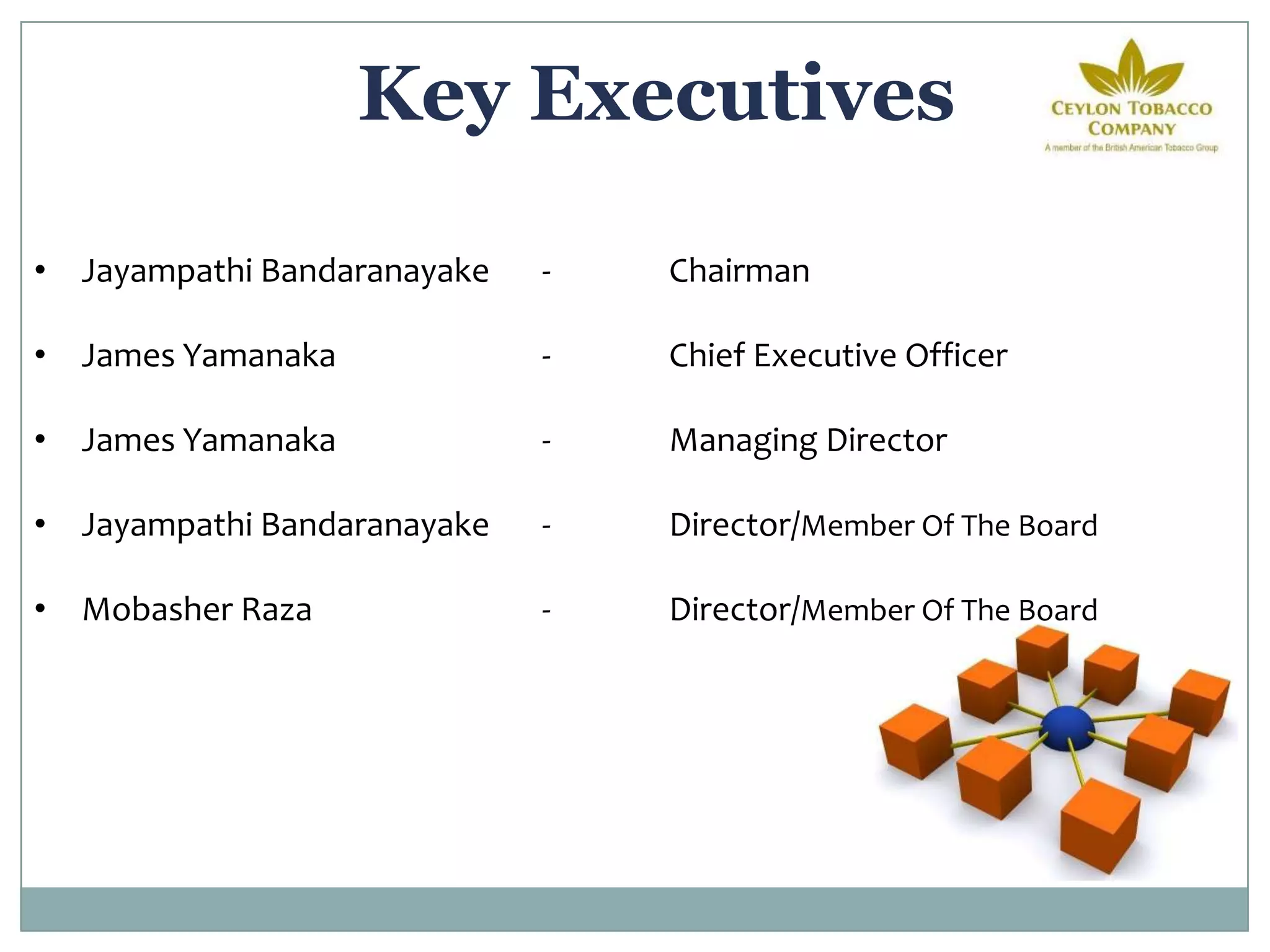 Key Executives

CEYLON TOBACCO COMPANY
A member of the British American Tobacco Group

• Jayampathi Bandaranayake - Chairman

• James Yamanaka - Chief Executive Officer

• James Yamanaka - Managing Director

• Jayampathi Bandaranayake - Director/Member Of The Board

• Mobasher Raza - Director/Member Of The Board